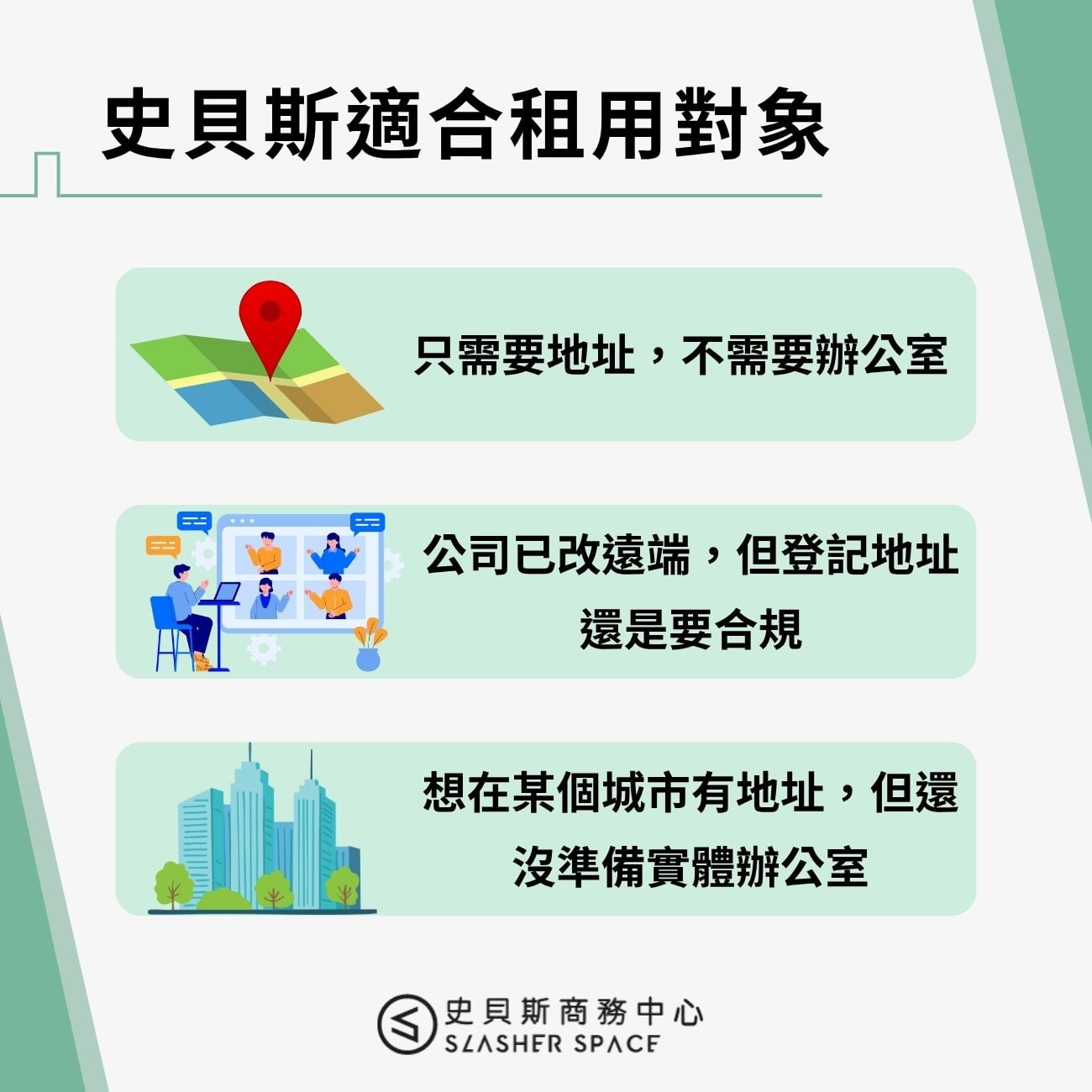 史貝斯適合租用對象

只需要地址，不需要辦公室

公司已改遠端，但登記地址還是要合規

想在某個城市有地址，但還沒準備實體辦公室

史貝斯商務中心
SLASHER SPACE